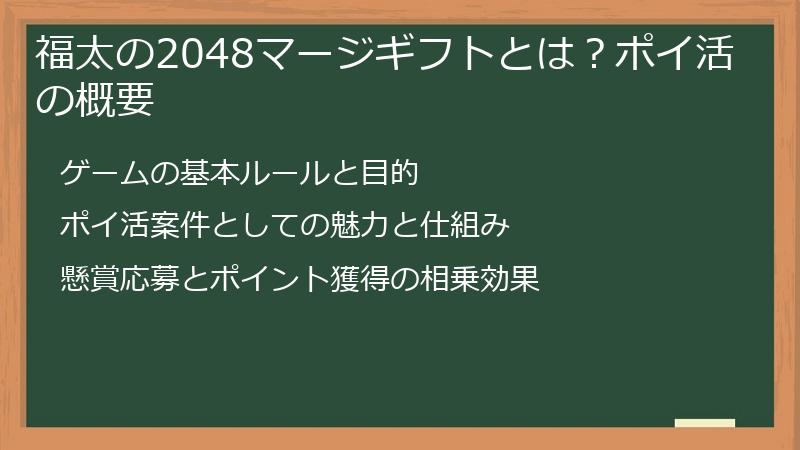 福太の2048マージギフトとは？ポイ活の概要

ゲームの基本ルールと目的

ポイ活案件としての魅力と仕組み

懸賞応募とポイント獲得の相乗効果